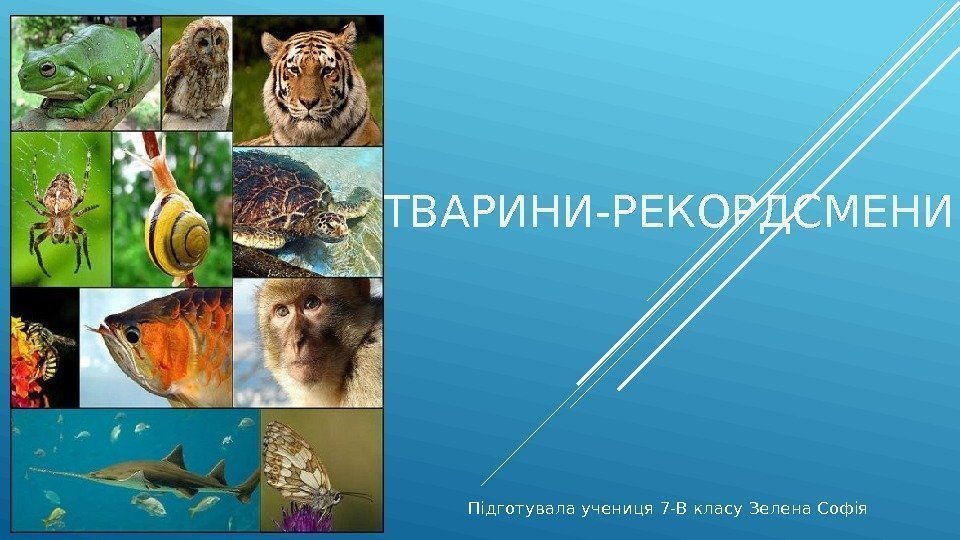 ТВАРИНИ-РЕКОРДСМЕНИ

Підготувала учениця 7-В класу Зелена Софія